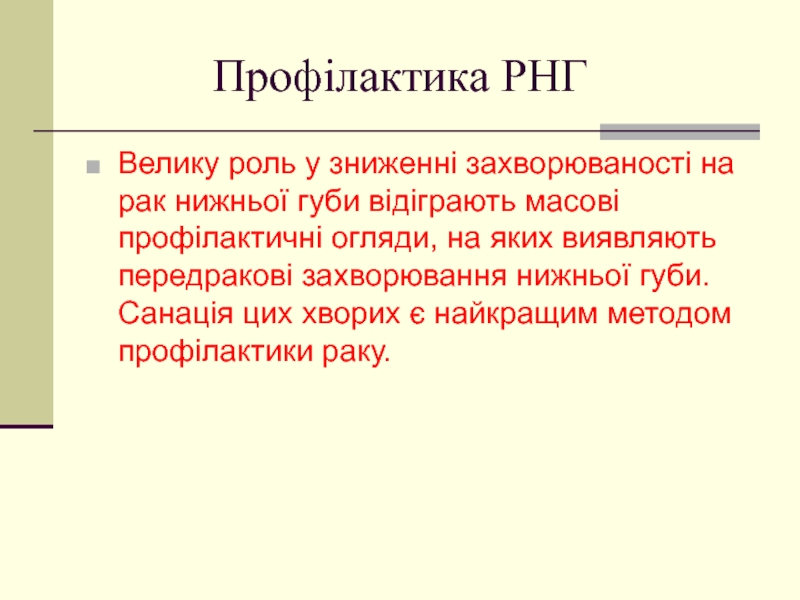 Профілактика РНГ

Велику роль у зниженні захворюваності на рак нижньої губи відіграють масові профілактичні огляди, на яких виявляють передракові захворювання нижньої губи. Санація цих хворих є найкращим методом профілактики раку.